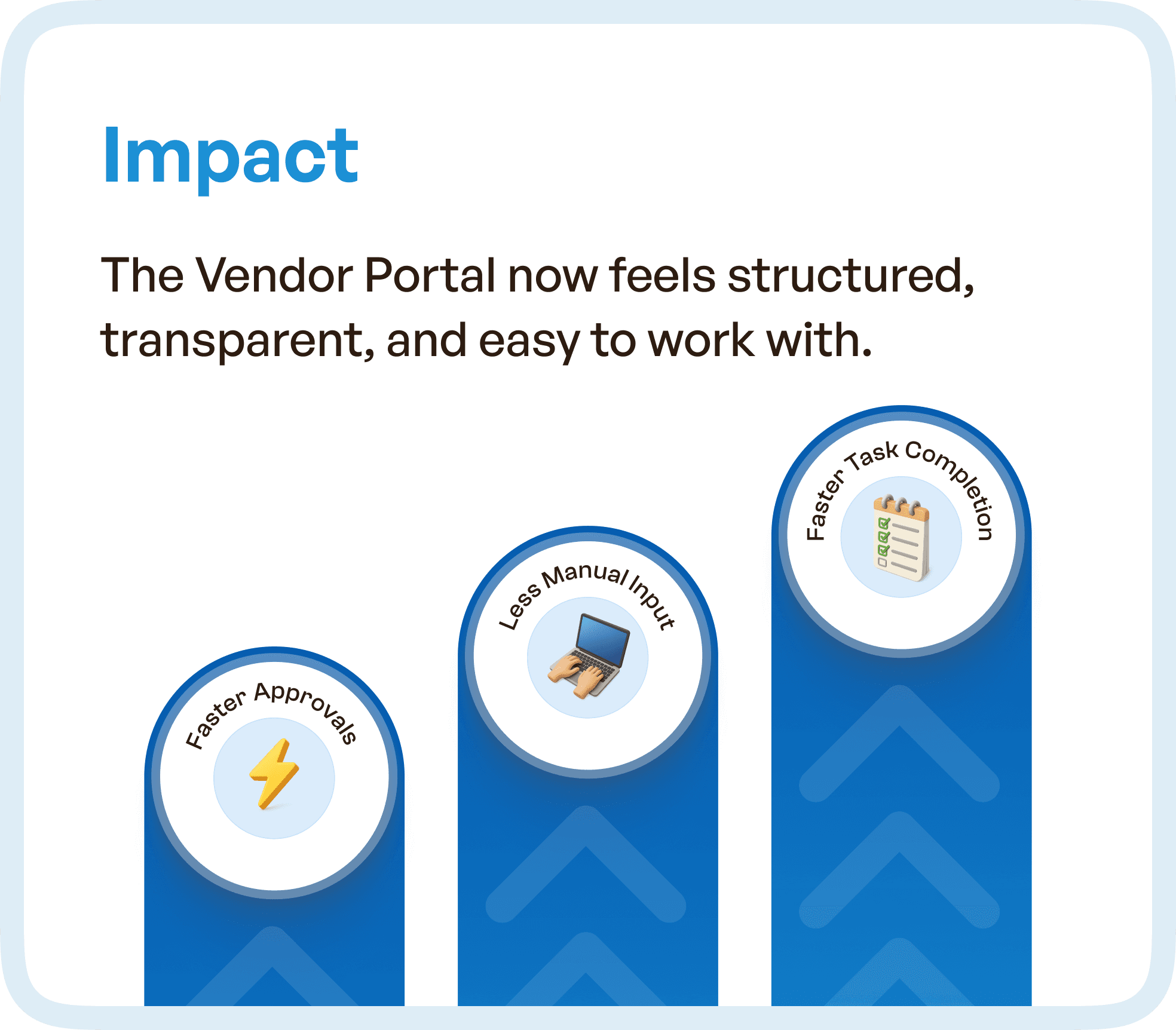 Impact

The Vendor Portal now feels structured, transparent, and easy to work with.

Faster Approvals

Less Manual Input

Faster Task Completion